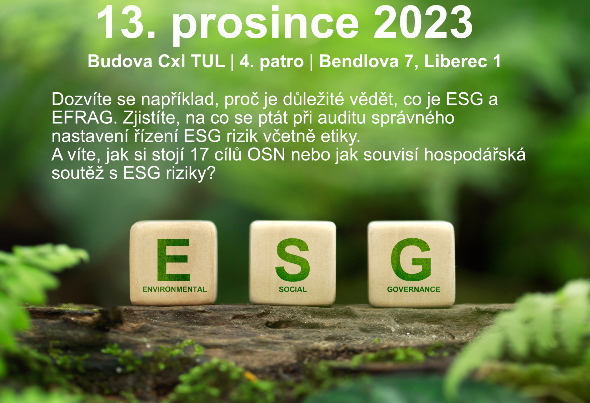 13. prosince 2023

Budova CxI TUL | 4. patro | Bendlova 7, Liberec 1

Dozvíte se například, proč je důležité vědět, co je ESG a EFRAG. Zjistíte, na co se ptát při auditu správného nastavení řízení ESG rizik včetně etiky.
A víte, jak si stojí 17 cílů OSN nebo jak souvisí hospodářská soutěž s ESG riziky?

E
ENVIRONMENTAL

S
SOCIAL

G
GOVERNANCE